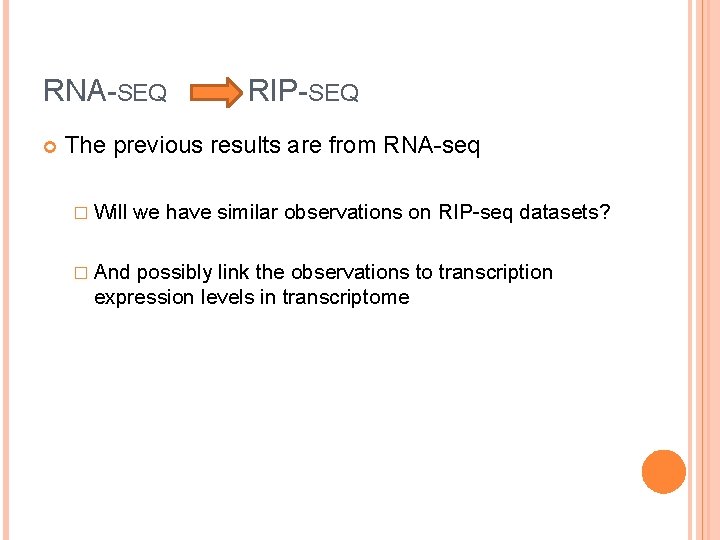 RNA-SEQ RIP-SEQ

The previous results are from RNA-seq

Will we have similar observations on RIP-seq datasets?

And possibly link the observations to transcription expression levels in transcriptome